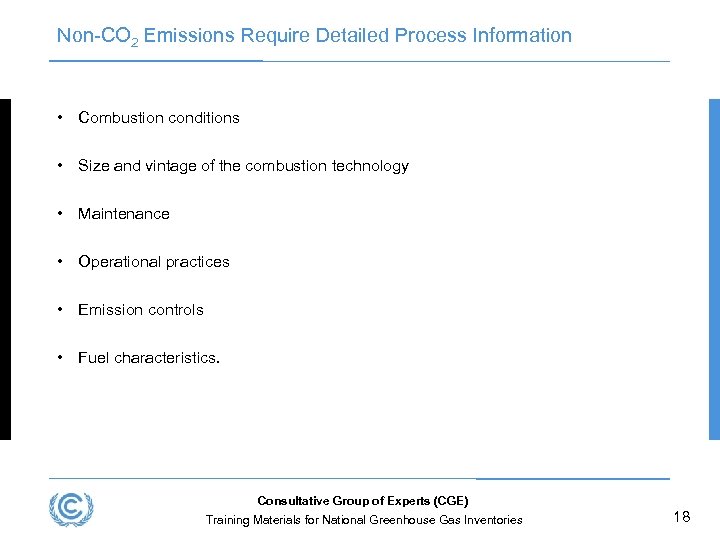 Non-$CO_2$ Emissions Require Detailed Process Information

• Combustion conditions

• Size and vintage of the combustion technology

• Maintenance

• Operational practices

• Emission controls

• Fuel characteristics.

Consultative Group of Experts (CGE)
Training Materials for National Greenhouse Gas Inventories

18